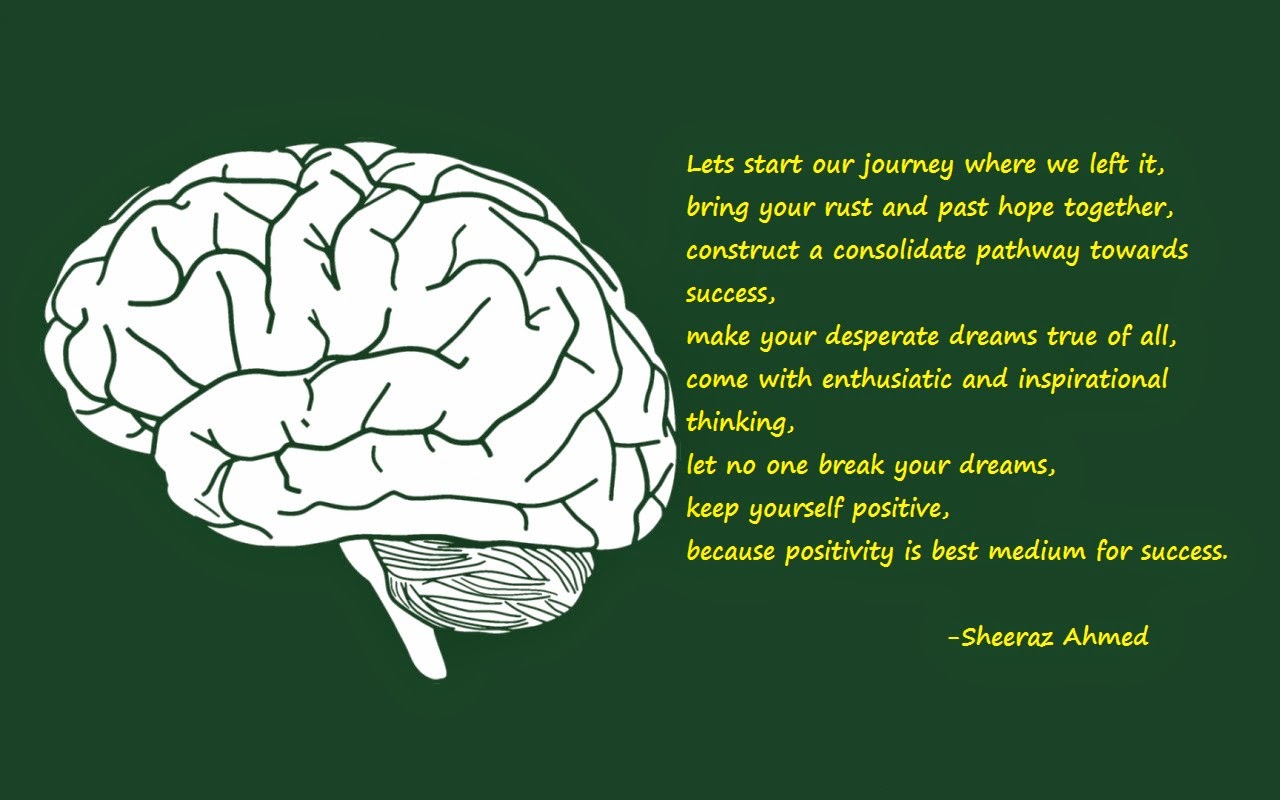 Lets start our journey where we left it,
bring your rust and past hope together,
construct a consolidate pathway towards success,
make your desperate dreams true of all,
come with enthusiatic and inspirational thinking,
let no one break your dreams,
keep yourself positive,
because positivity is best medium for success.

-Sheeraz Ahmed